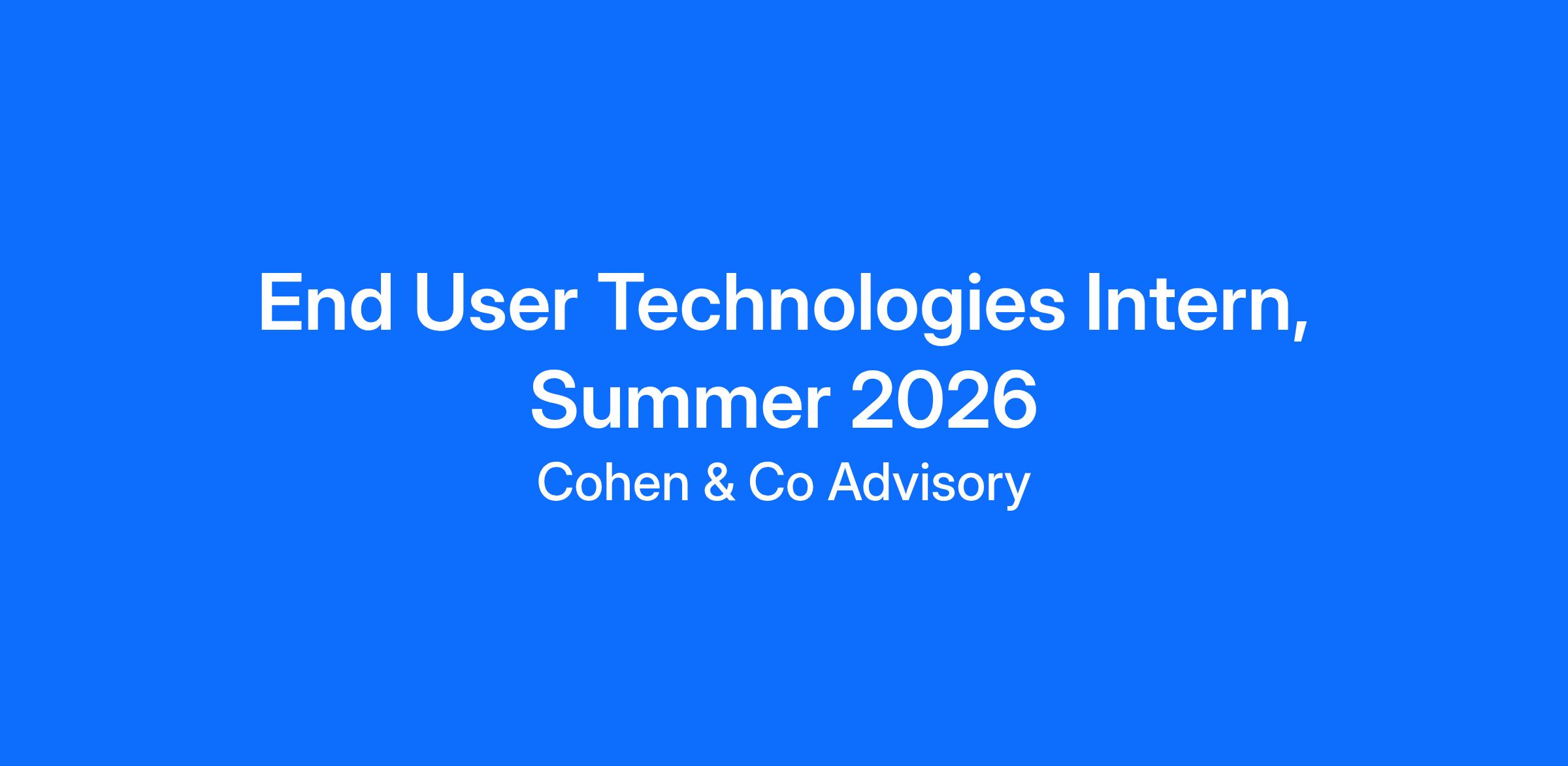 End User Technologies Intern, Summer 2026

Cohen & Co Advisory